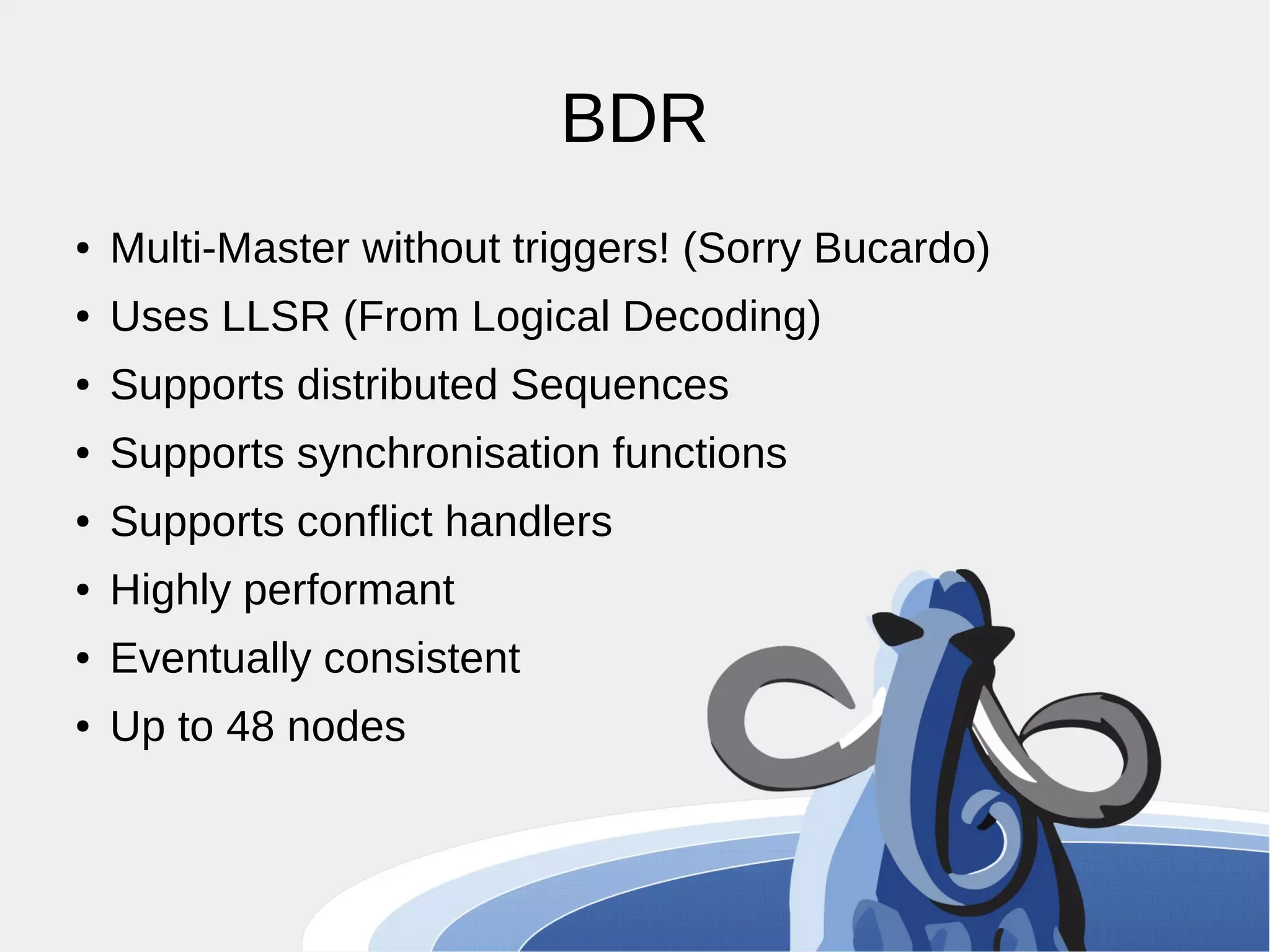 BDR

• Multi-Master without triggers! (Sorry Bucardo)
• Uses LLSR (From Logical Decoding)
• Supports distributed Sequences
• Supports synchronisation functions
• Supports conflict handlers
• Highly performant
• Eventually consistent
• Up to 48 nodes